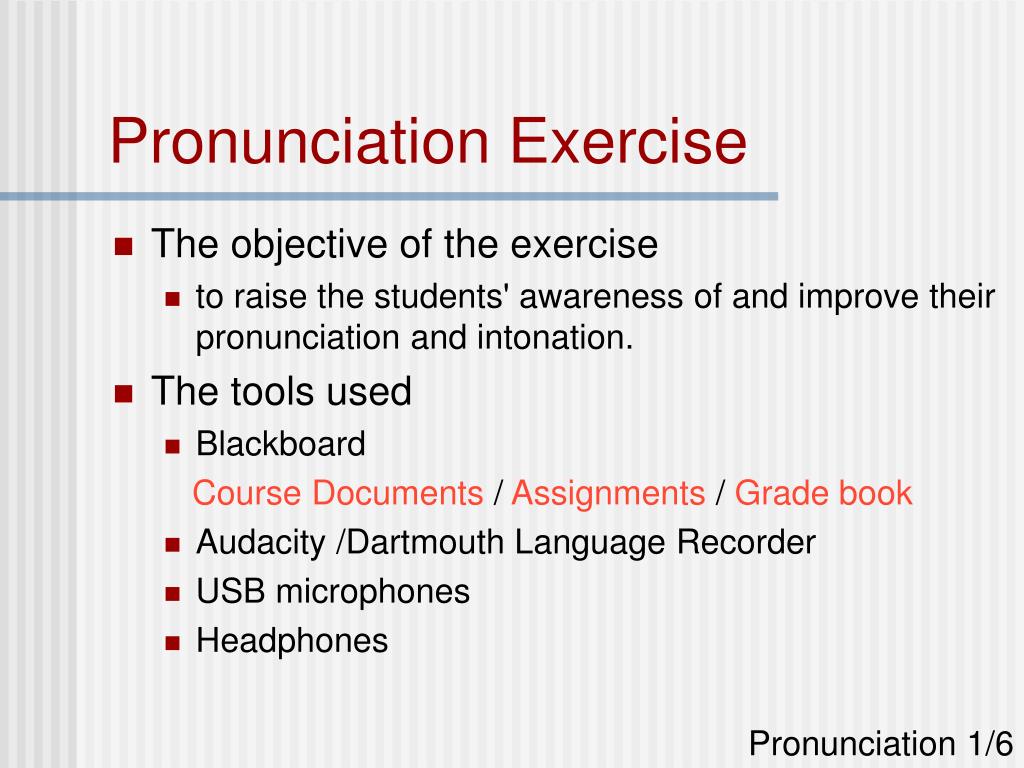 Pronunciation Exercise

The objective of the exercise

to raise the students' awareness of and improve their pronunciation and intonation.

The tools used

Blackboard

Course Documents / Assignments / Grade book

Audacity /Dartmouth Language Recorder

USB microphones

Headphones

Pronunciation 1/6